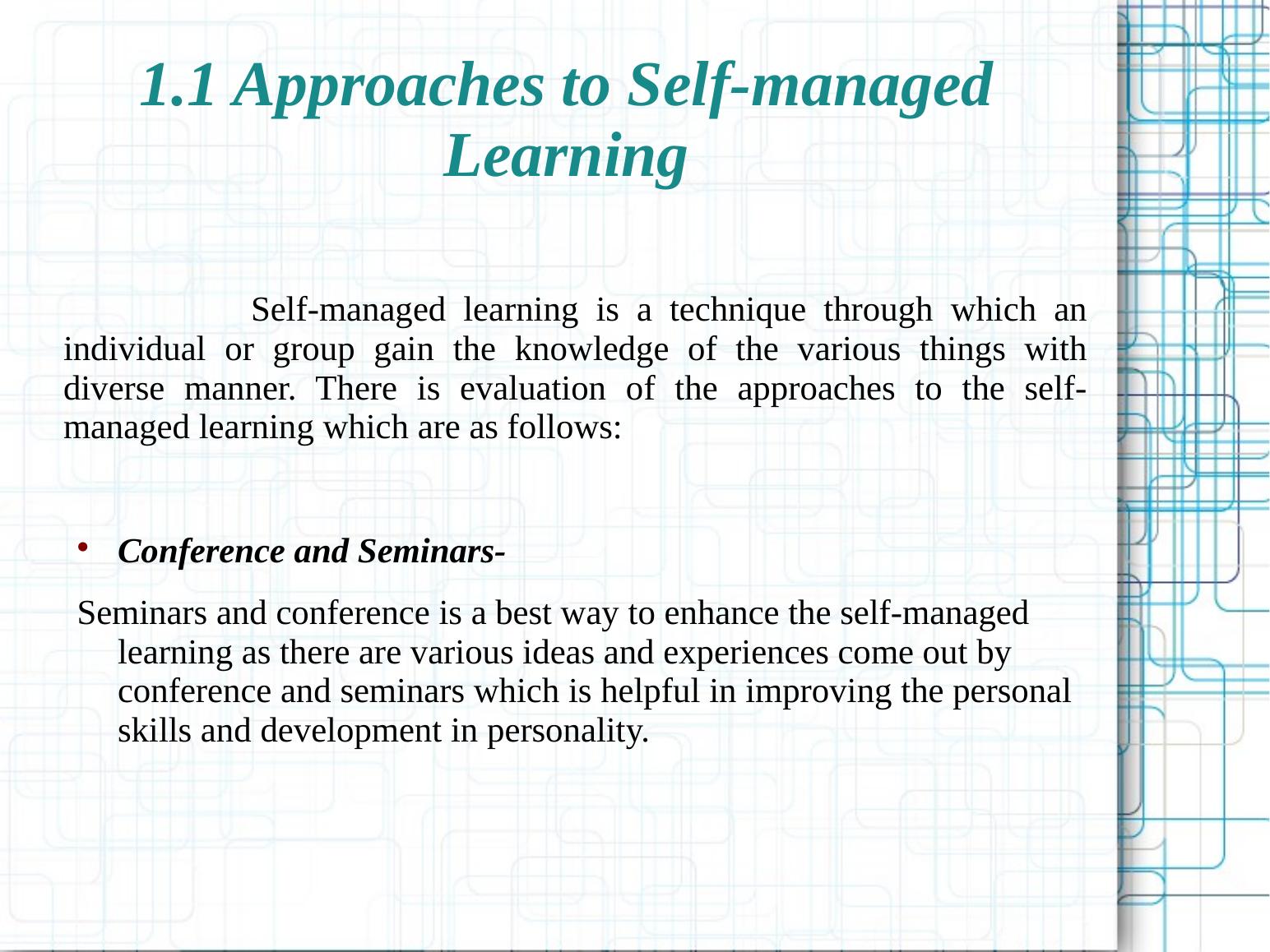 1.1 Approaches to Self-managed Learning

Self-managed learning is a technique through which an individual or group gain the knowledge of the various things with diverse manner. There is evaluation of the approaches to the self-managed learning which are as follows:

• Conference and Seminars-

Seminars and conference is a best way to enhance the self-managed learning as there are various ideas and experiences come out by conference and seminars which is helpful in improving the personal skills and development in personality.